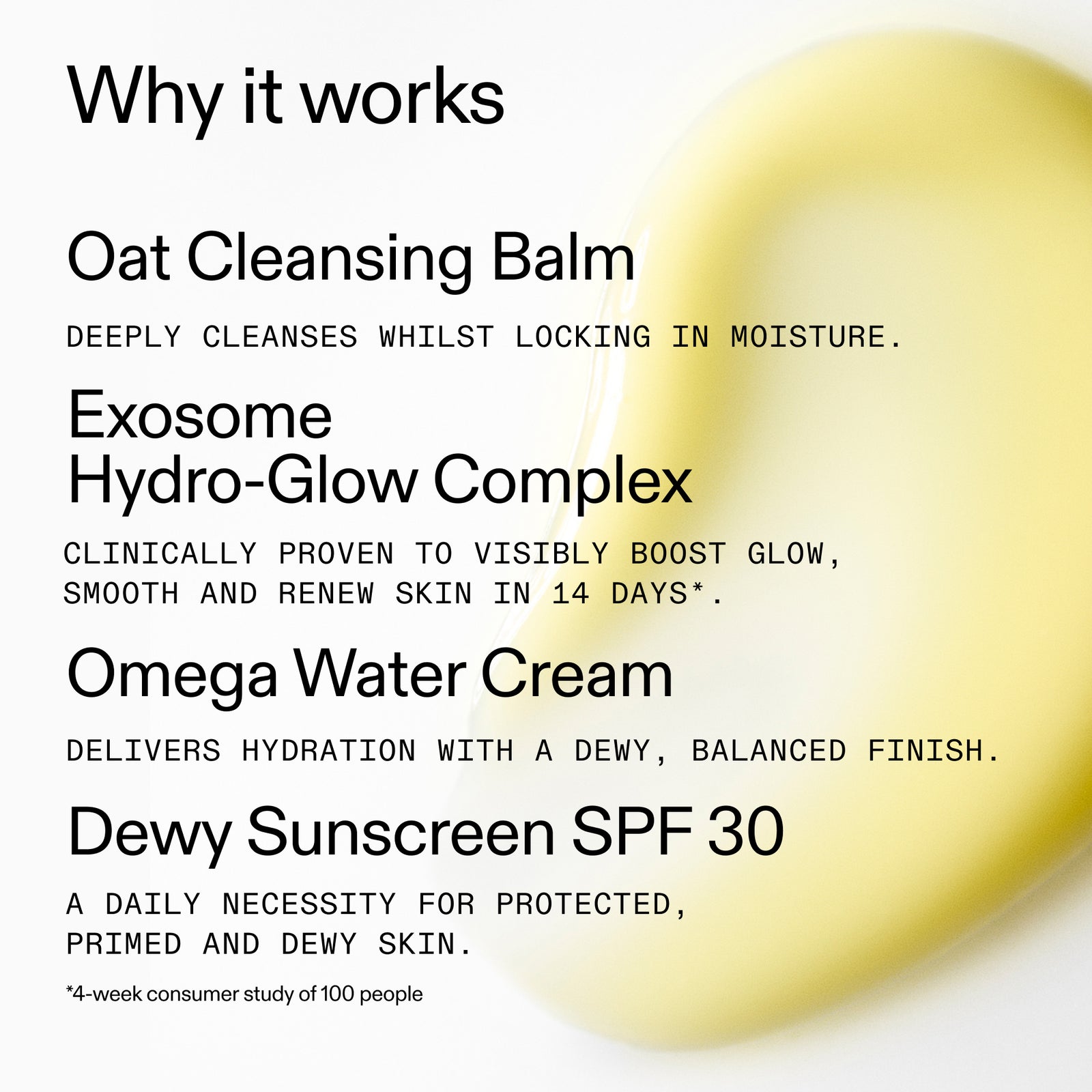 Why it works

Oat Cleansing Balm

DEEPLY CLEANSES WHILST LOCKING IN MOISTURE.

Exosome
Hydro-Glow Complex

CLINICALLY PROVEN TO VISIBLY BOOST GLOW, SMOOTH AND RENEW SKIN IN 14 DAYS*.

Omega Water Cream

DELIVERS HYDRATION WITH A DEWY, BALANCED FINISH.

Dewy Sunscreen SPF 30

A DAILY NECESSITY FOR PROTECTED, PRIMED AND DEWY SKIN.

*4-week consumer study of 100 people